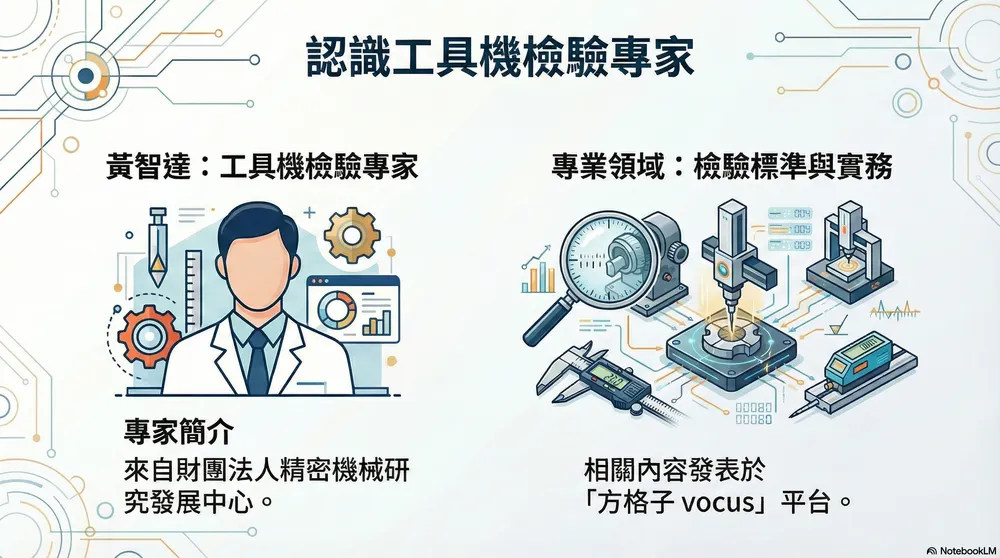 認識工具機檢驗專家

黃智達：工具機檢驗專家

專家簡介

來自財團法人精密機械研究發展中心。

專業領域：檢驗標準與實務

相關內容發表於「方格子 vocus」平台。

NotebookLM